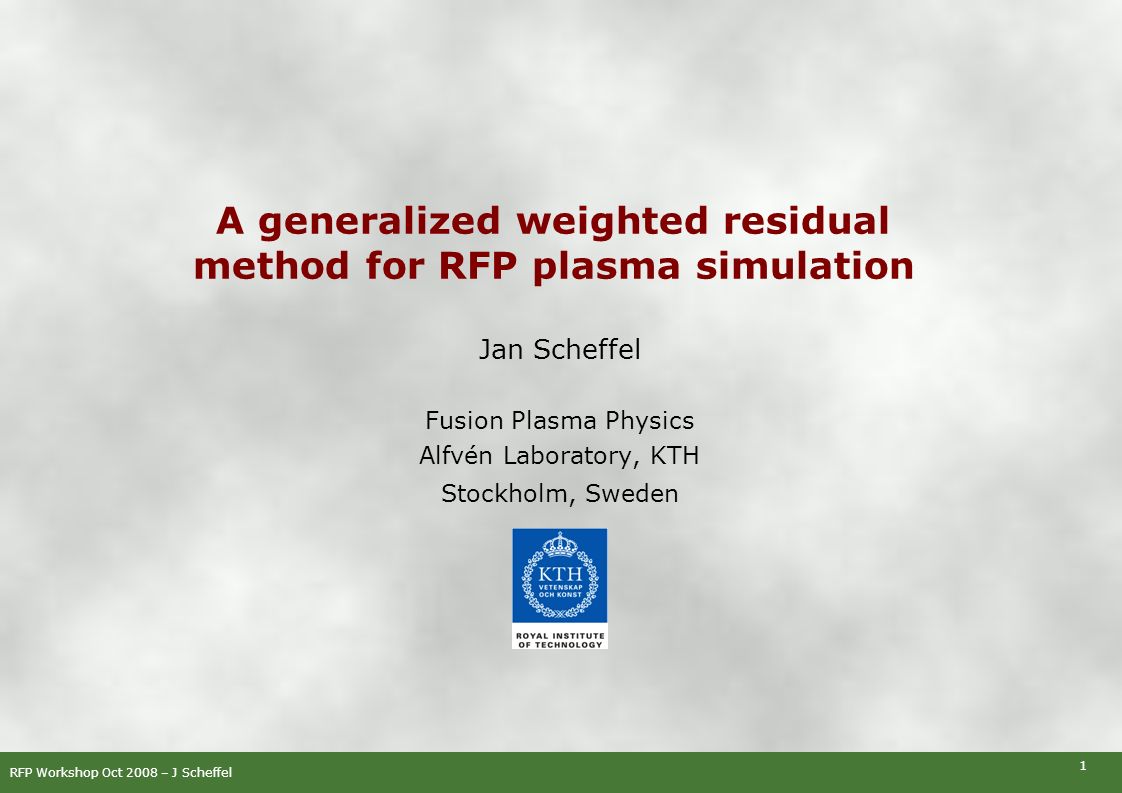 A generalized weighted residual method for RFP plasma simulation

Jan Scheffel

Fusion Plasma Physics
Alfvén Laboratory, KTH
Stockholm, Sweden

KTH
VETENSKAP OCH KONST

ROYAL INSTITUTE OF TECHNOLOGY

RFP Workshop Oct 2008 – J Scheffel

1